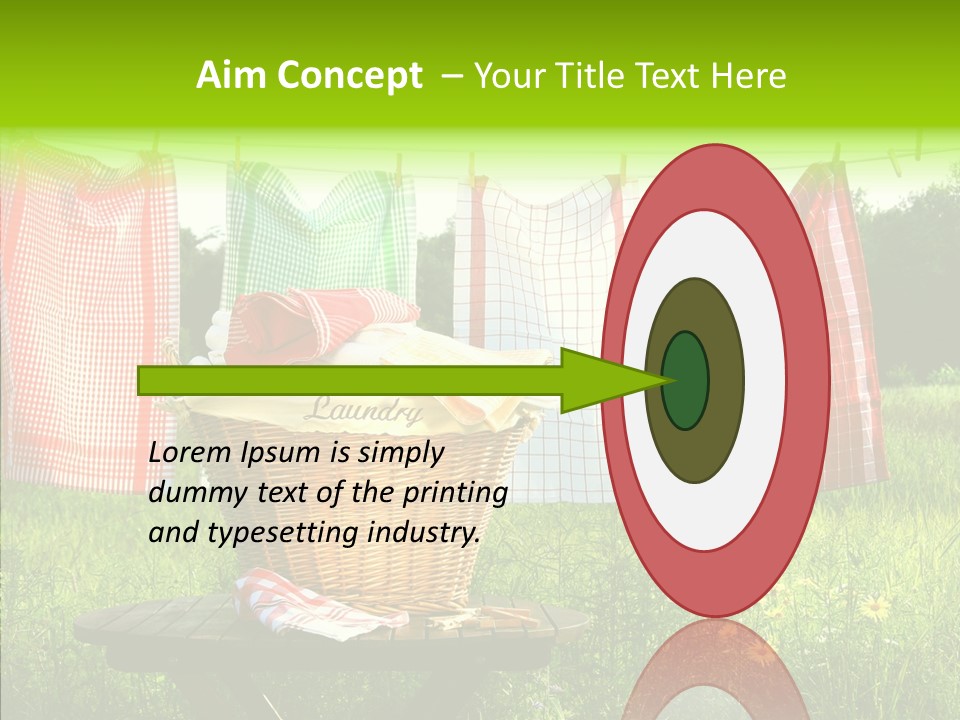 Aim Concept – Your Title Text Here

Laundry

Lorem Ipsum is simply dummy text of the printing and typesetting industry.